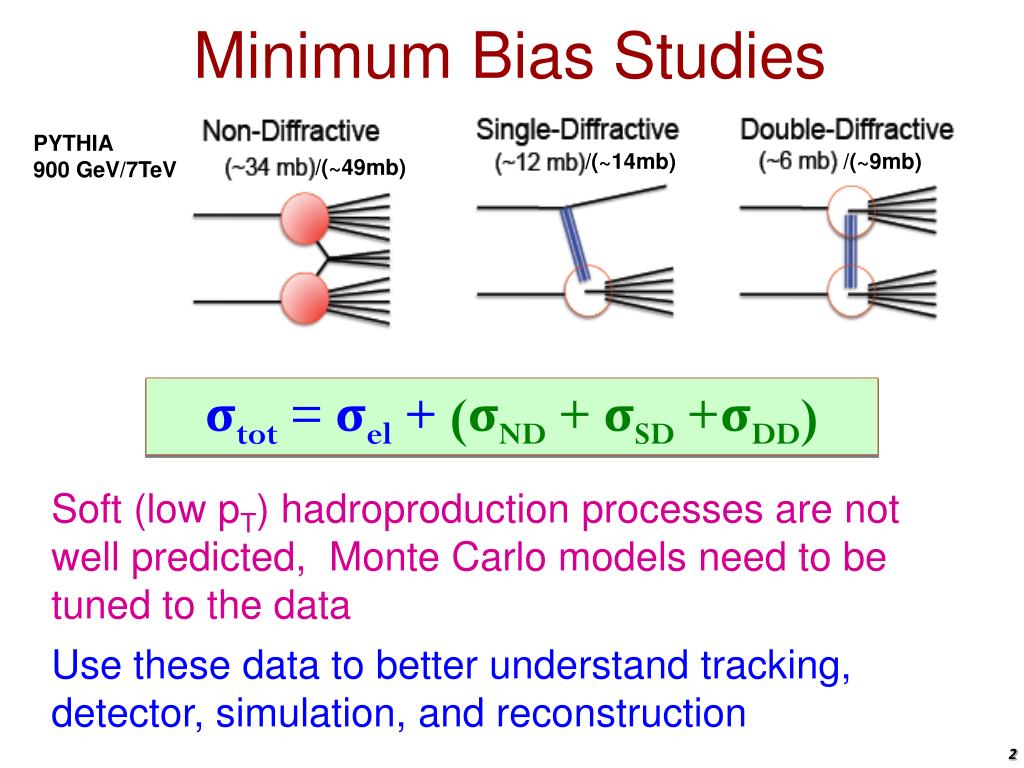 Minimum Bias Studies

PYTHIA
900 GeV/7TeV

Non-Diffractive
(~34 mb)/(~49mb)

Single-Diffractive
(~12 mb)/(~14mb)

Double-Diffractive
(~6 mb) /(~9mb)

$\sigma_{tot} = \sigma_{el} + (\sigma_{ND} + \sigma_{SD} + \sigma_{DD})$

Soft (low $p_T$) hadroproduction processes are not well predicted, Monte Carlo models need to be tuned to the data

Use these data to better understand tracking, detector, simulation, and reconstruction

2